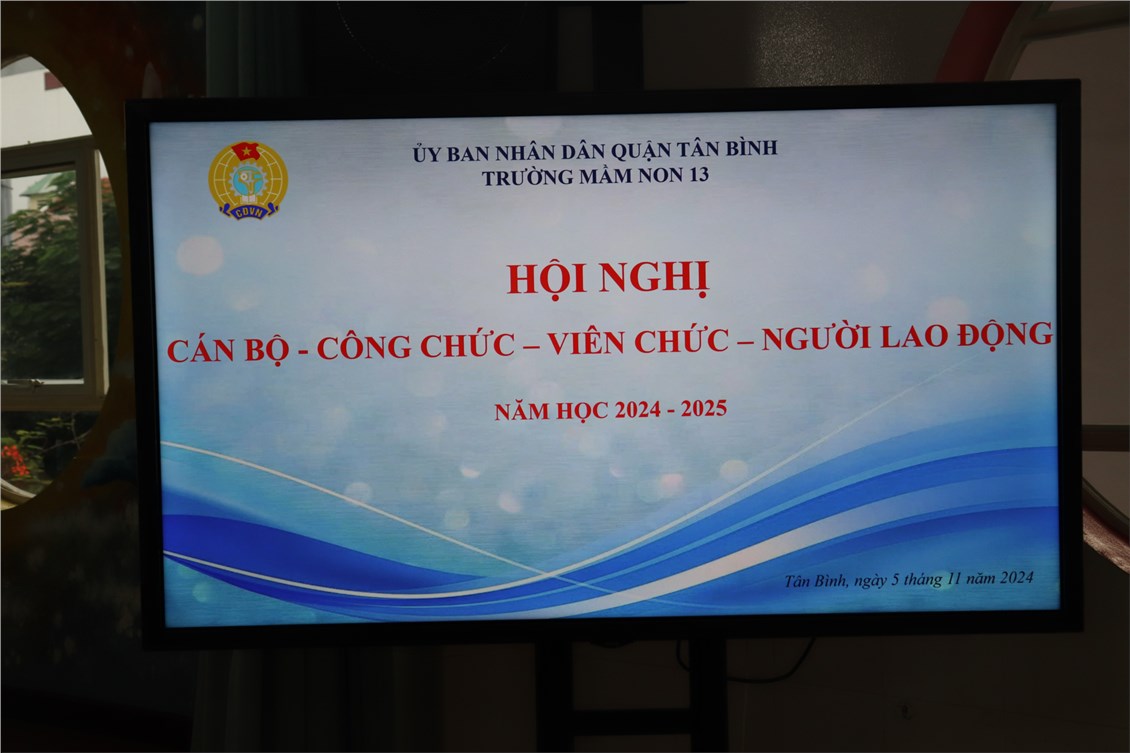 CĐVN

ỦY BAN NHÂN DÂN QUẬN TÂN BÌNH
TRƯỜNG MẦM NON 13

HỘI NGHỊ

CÁN BỘ - CÔNG CHỨC – VIÊN CHỨC – NGƯỜI LAO ĐỘNG

NĂM HỌC 2024 - 2025

Tân Bình, ngày 5 tháng 11 năm 2024